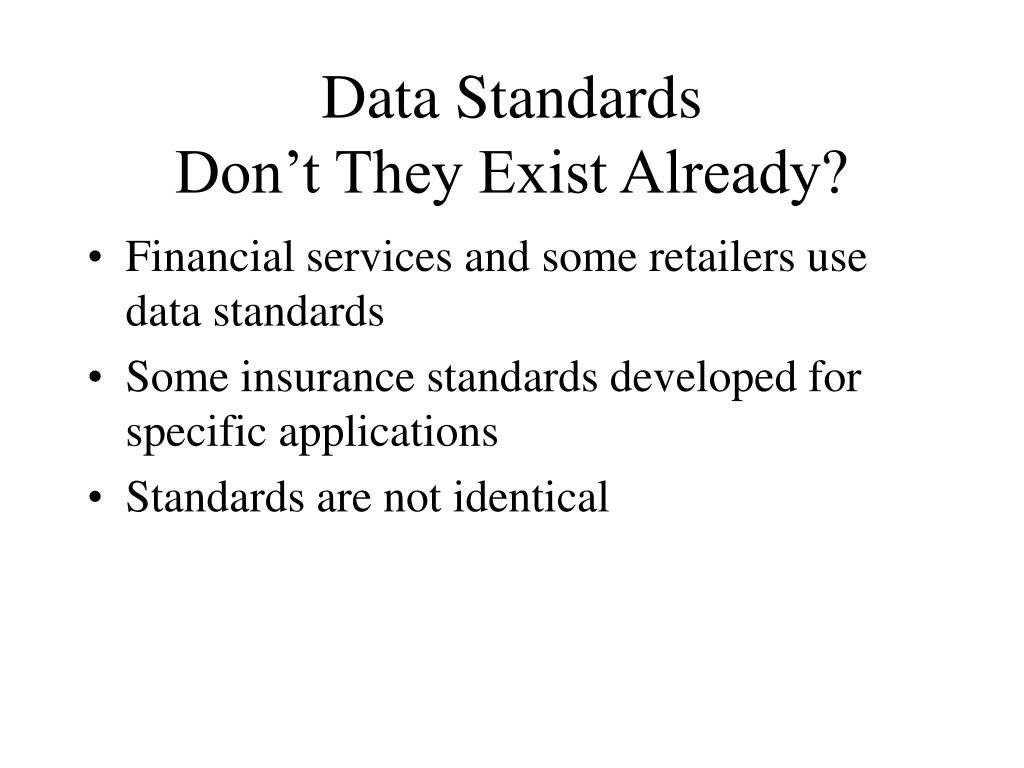 Data Standards
Don’t They Exist Already?

• Financial services and some retailers use data standards
• Some insurance standards developed for specific applications
• Standards are not identical